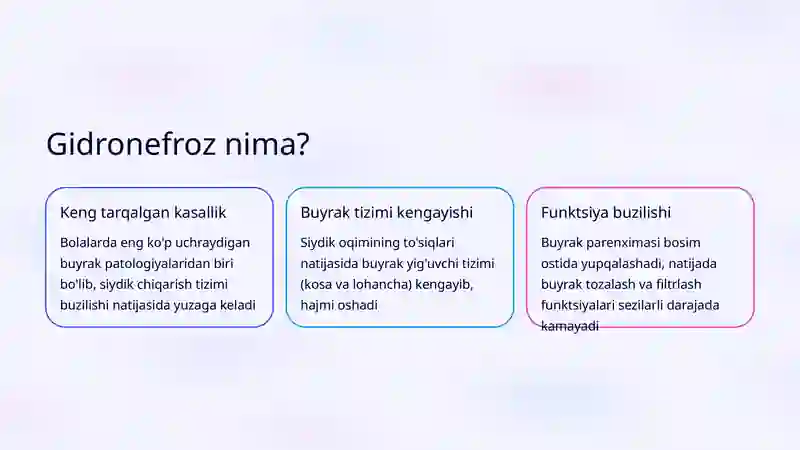 Gidronefroz nima?

Keng tarqalgan kasallik

Bolalarda eng ko'p uchraydigan buyrak patologiyalaridan biri bo'lib, siydik chiqarish tizimi buzilishi natijasida yuzaga keladi

Buyrak tizimi kengayishi

Siydik oqimining to'siqlari natijasida buyrak yig'uvchi tizimi (kosa va lohancha) kengayib, hajmi oshadi

Funktsiya buzilishi

Buyrak parenximasi bosim ostida yupqalashadi, natijada buyrak tozalash va filtrlash funktsiyalari sezilarli darajada kamayadi